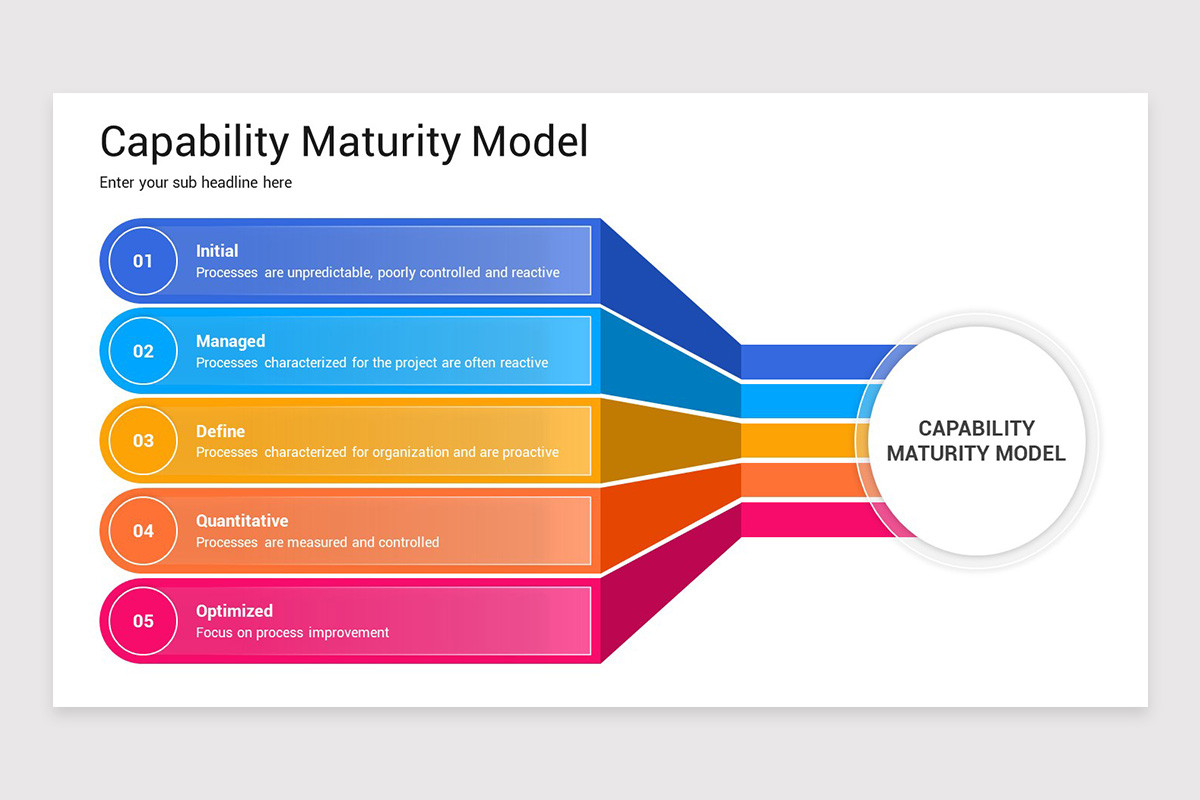 Capability Maturity Model

Enter your sub headline here

01
Initial
Processes are unpredictable, poorly controlled and reactive

02
Managed
Processes characterized for the project are often reactive

03
Define
Processes characterized for organization and are proactive

04
Quantitative
Processes are measured and controlled

05
Optimized
Focus on process improvement

CAPABILITY MATURITY MODEL